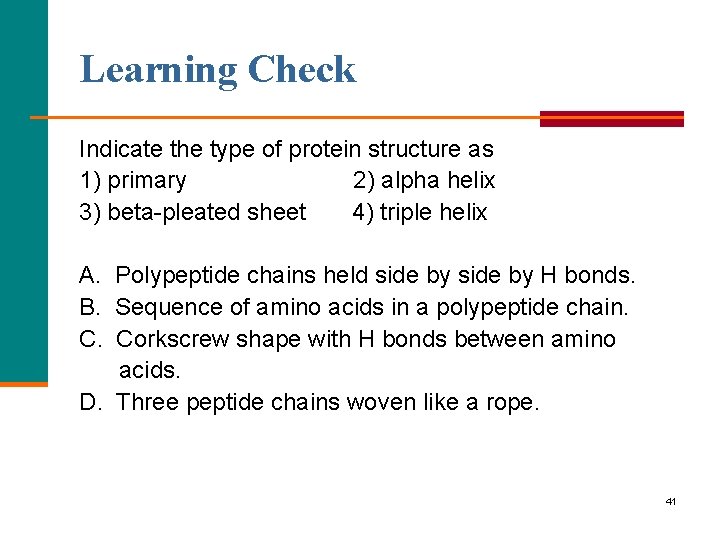 Learning Check

Indicate the type of protein structure as
1) primary 2) alpha helix
3) beta-pleated sheet 4) triple helix

A. Polypeptide chains held side by side by H bonds.
B. Sequence of amino acids in a polypeptide chain.
C. Corkscrew shape with H bonds between amino acids.
D. Three peptide chains woven like a rope.

41